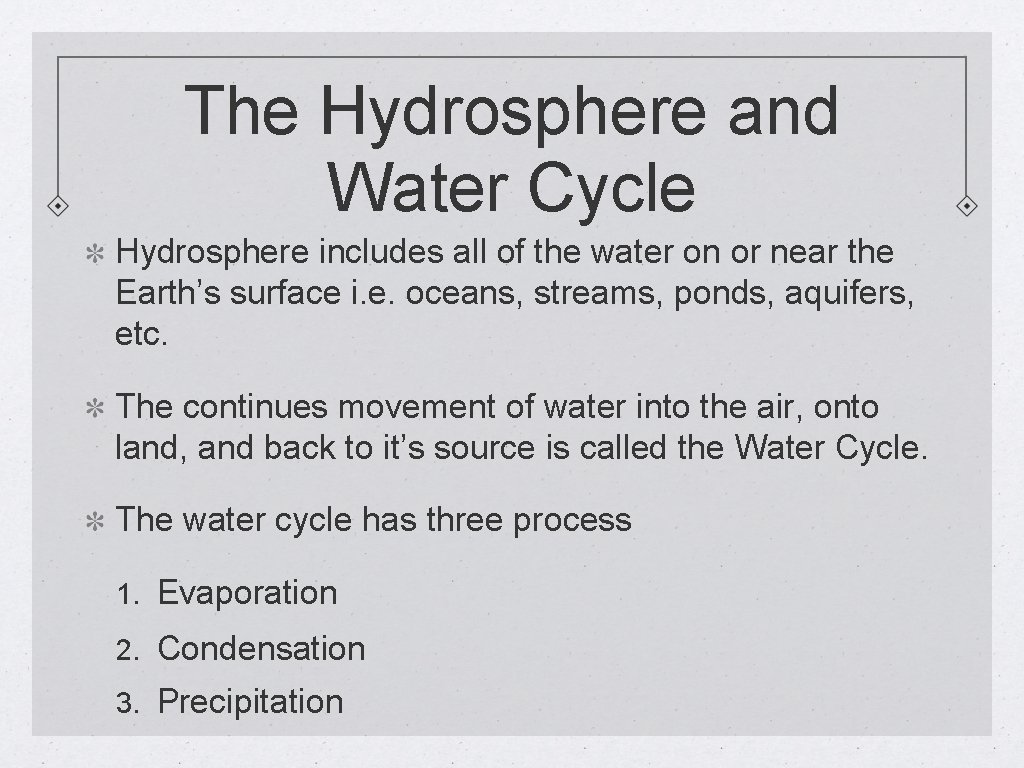 The Hydrosphere and Water Cycle

Hydrosphere includes all of the water on or near the Earth’s surface i.e. oceans, streams, ponds, aquifers, etc.

The continues movement of water into the air, onto land, and back to it’s source is called the Water Cycle.

The water cycle has three process

1. Evaporation
2. Condensation
3. Precipitation